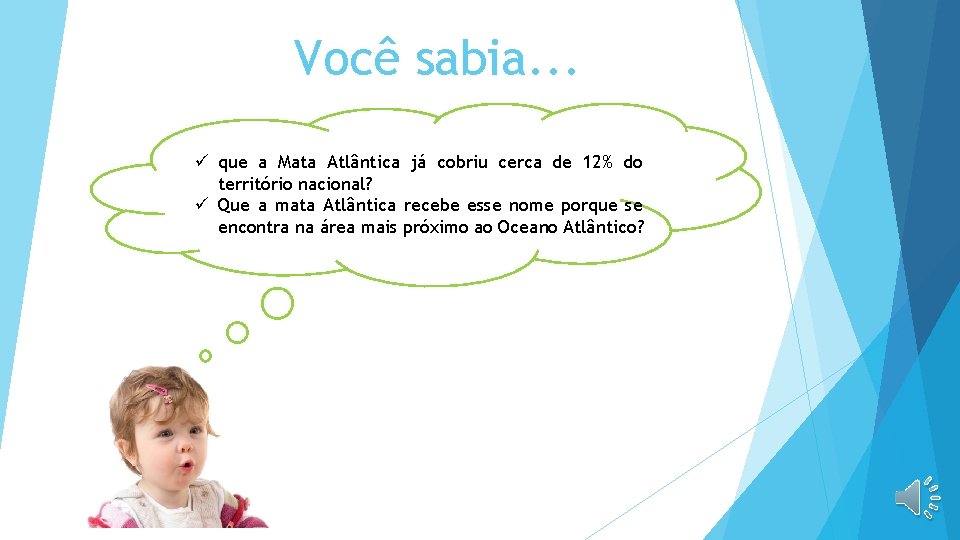 Você sabia...

✓ que a Mata Atlântica já cobriu cerca de 12% do território nacional?
✓ Que a mata Atlântica recebe esse nome porque se encontra na área mais próximo ao Oceano Atlântico?